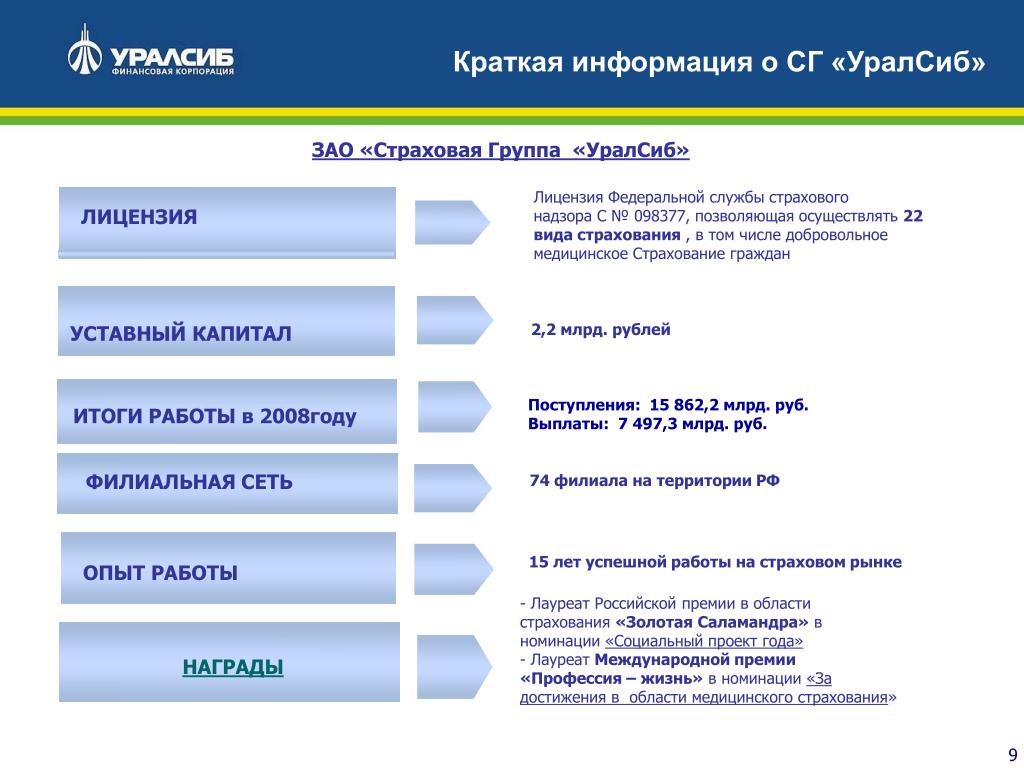 УРАЛСИБ
ФИНАНСОВАЯ КОРПОРАЦИЯ

Краткая информация о СГ «УралСиб»

ЗАО «Страховая Группа «УралСиб»

ЛИЦЕНЗИЯ

Лицензия Федеральной службы страхового надзора С № 098377, позволяющая осуществлять 22 вида страхования , в том числе добровольное медицинское Страхование граждан

УСТАВНЫЙ КАПИТАЛ

2,2 млрд. рублей

ИТОГИ РАБОТЫ в 2008году

Поступления: 15 862,2 млрд. руб.
Выплаты: 7 497,3 млрд. руб.

ФИЛИАЛЬНАЯ СЕТЬ

74 филиала на территории РФ

ОПЫТ РАБОТЫ

15 лет успешной работы на страховом рынке

НАГРАДЫ

- Лауреат Российской премии в области страхования «Золотая Саламандра» в номинации «Социальный проект года»
- Лауреат Международной премии «Профессия – жизнь» в номинации «За достижения в области медицинского страхования»

9